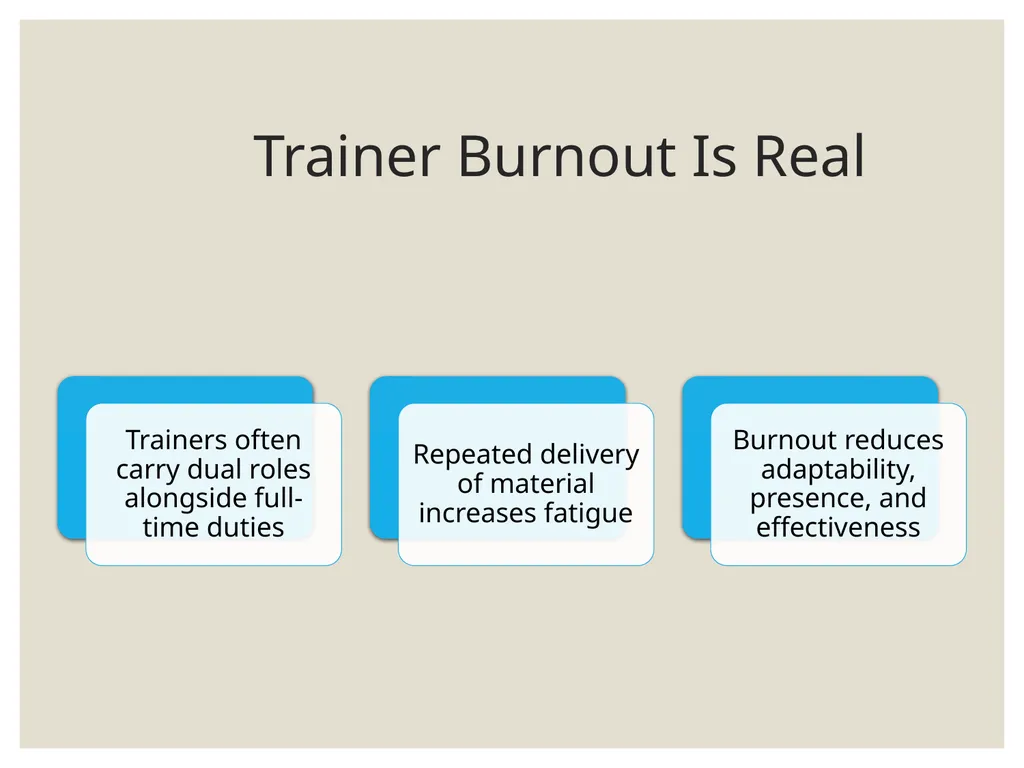 Trainer Burnout Is Real

Trainers often carry dual roles alongside full-time duties

Repeated delivery of material increases fatigue

Burnout reduces adaptability, presence, and effectiveness